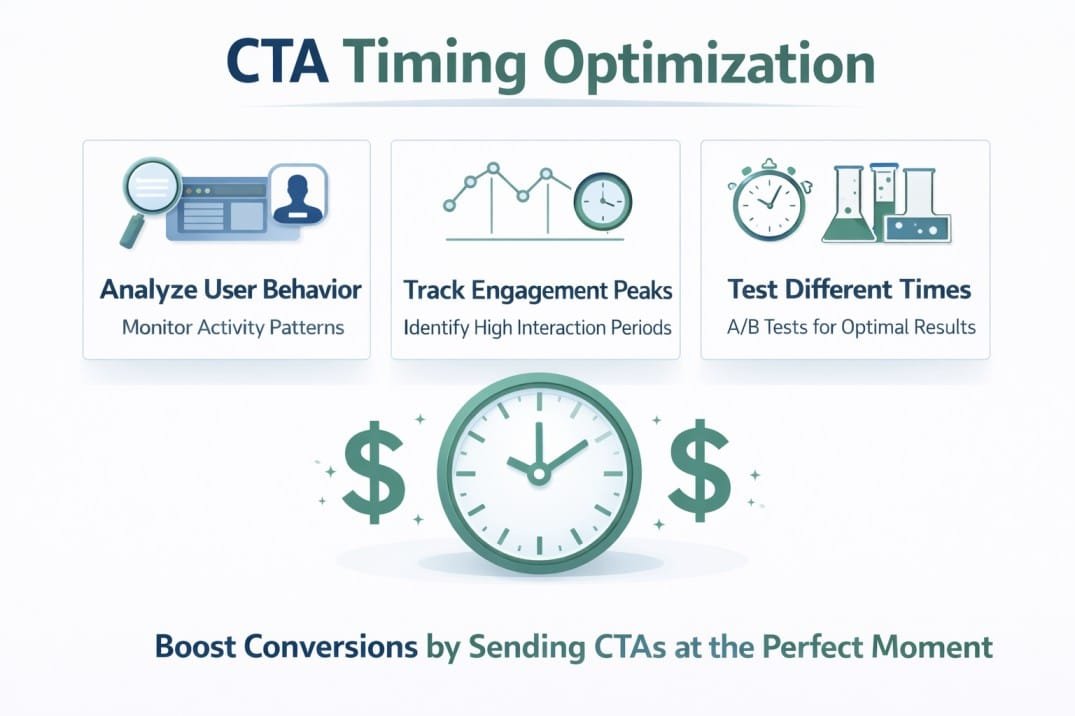 CTA Timing Optimization

Analyze User Behavior
Monitor Activity Patterns

Track Engagement Peaks
Identify High Interaction Periods

Test Different Times
A/B Tests for Optimal Results

$ $

Boost Conversions by Sending CTAs at the Perfect Moment